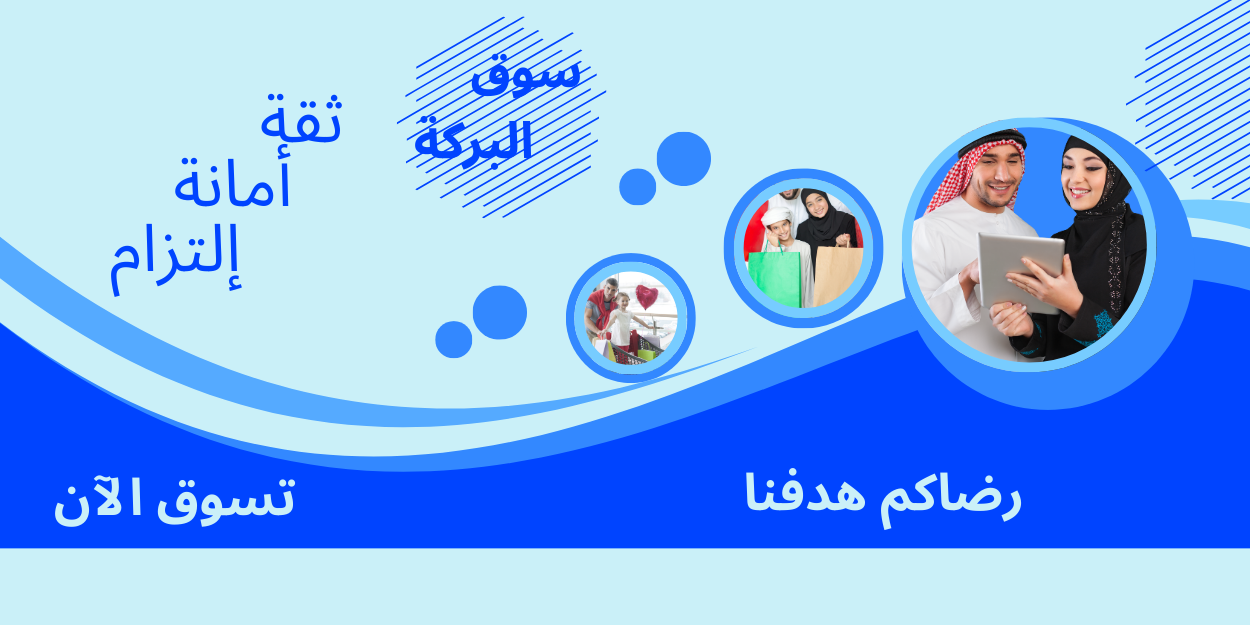 سوق
البركة

ثقة
أمانة
إلتزام

رضاكم هدفنا

تسوق الآن